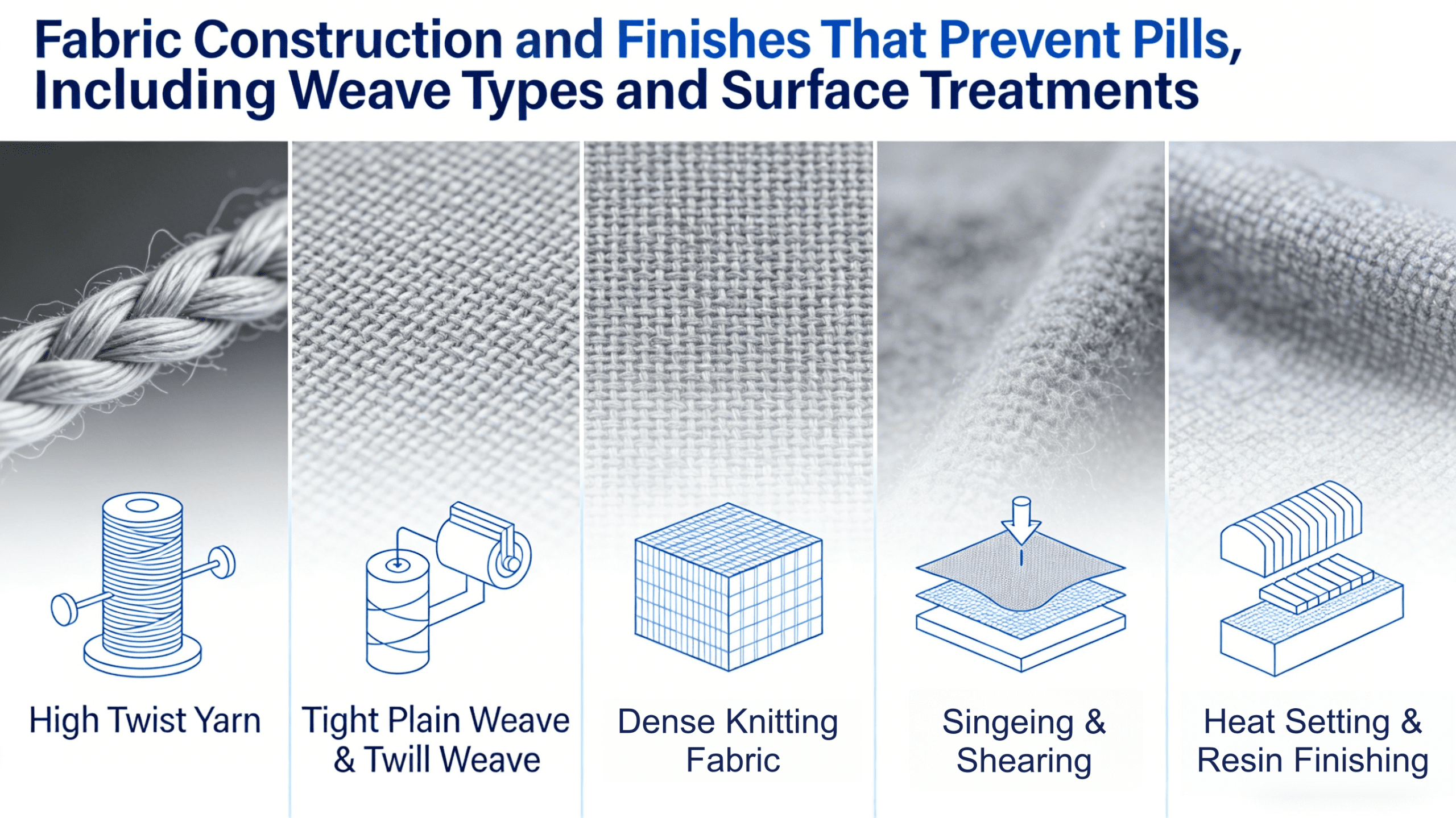 Fabric Construction and Finishes That Prevent Pills, Including Weave Types and Surface Treatments

High Twist Yarn

Tight Plain Weave & Twill Weave

Dense Knitting Fabric

Singeing & Shearing

Heat Setting & Resin Finishing